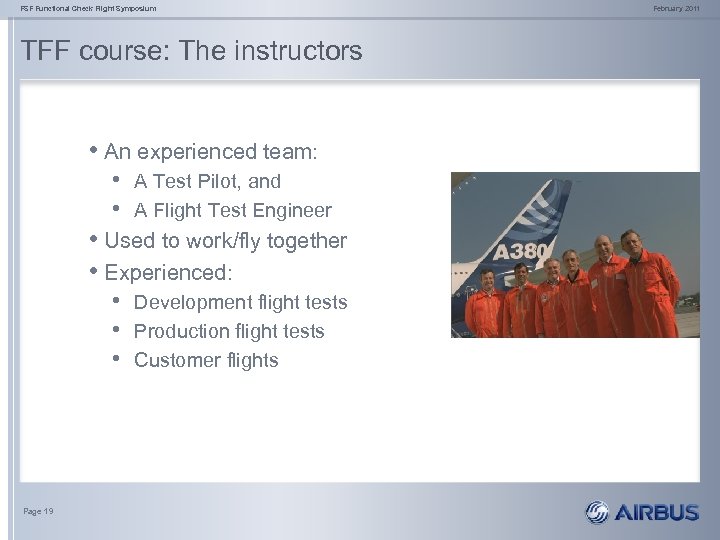 FSF Functional Check Flight Symposium

February 2011

TFF course: The instructors

• An experienced team:
  • A Test Pilot, and
  • A Flight Test Engineer
• Used to work/fly together
• Experienced:
  • Development flight tests
  • Production flight tests
  • Customer flights

A380

Page 19

AIRBUS